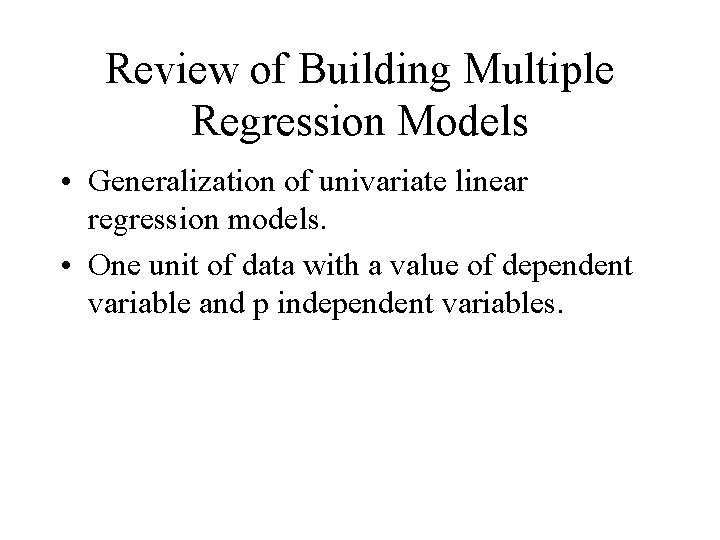 Review of Building Multiple Regression Models

• Generalization of univariate linear regression models.

• One unit of data with a value of dependent variable and p independent variables.